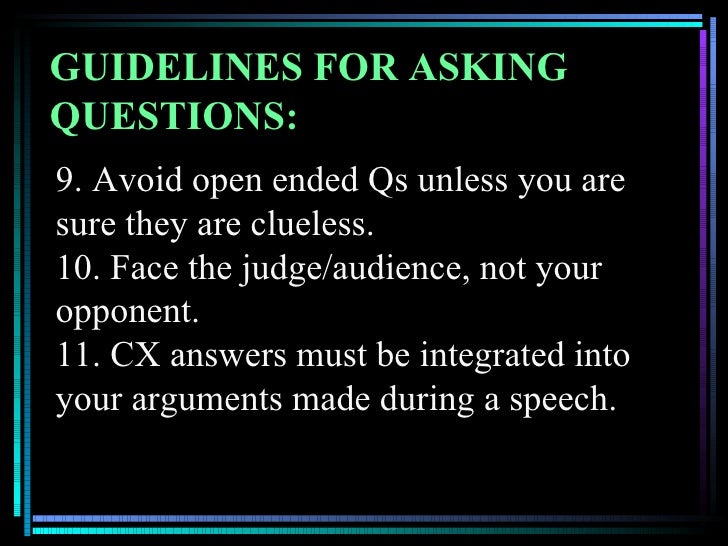 GUIDELINES FOR ASKING QUESTIONS:

9. Avoid open ended Qs unless you are sure they are clueless.
10. Face the judge/audience, not your opponent.
11. CX answers must be integrated into your arguments made during a speech.